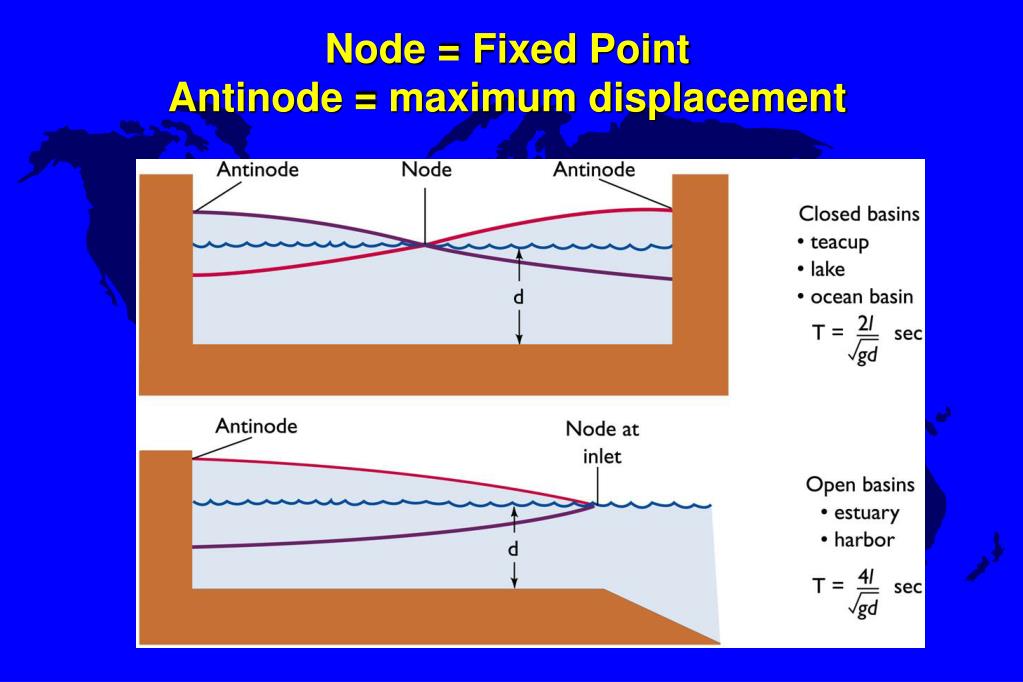 Node = Fixed Point
Antinode = maximum displacement

Antinode
Node
Antinode
d

Closed basins
• teacup
• lake
• ocean basin
$T = \frac{2l}{\sqrt{gd}}$ sec

Antinode
Node at inlet
d

Open basins
• estuary
• harbor
$T = \frac{4l}{\sqrt{gd}}$ sec